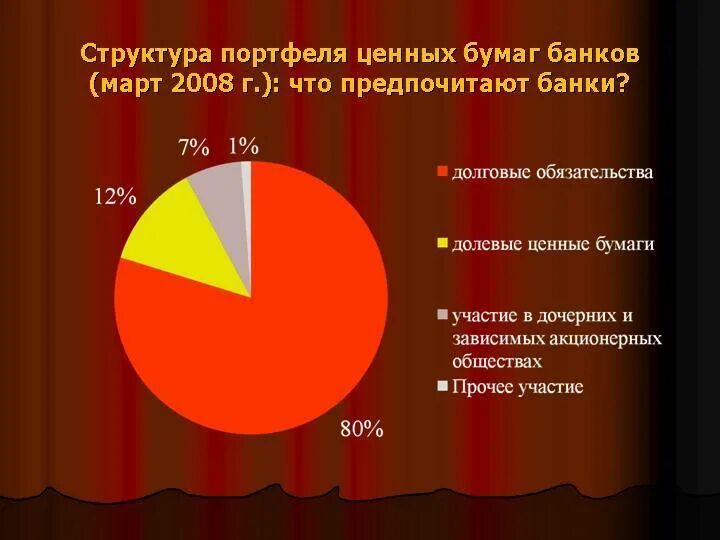 Структура портфеля ценных бумаг банков (март 2008 г.): что предпочитают банки?

7%
1%
12%
80%

долговые обязательства

долевые ценные бумаги

участие в дочерних и зависимых акционерных обществах

Прочее участие